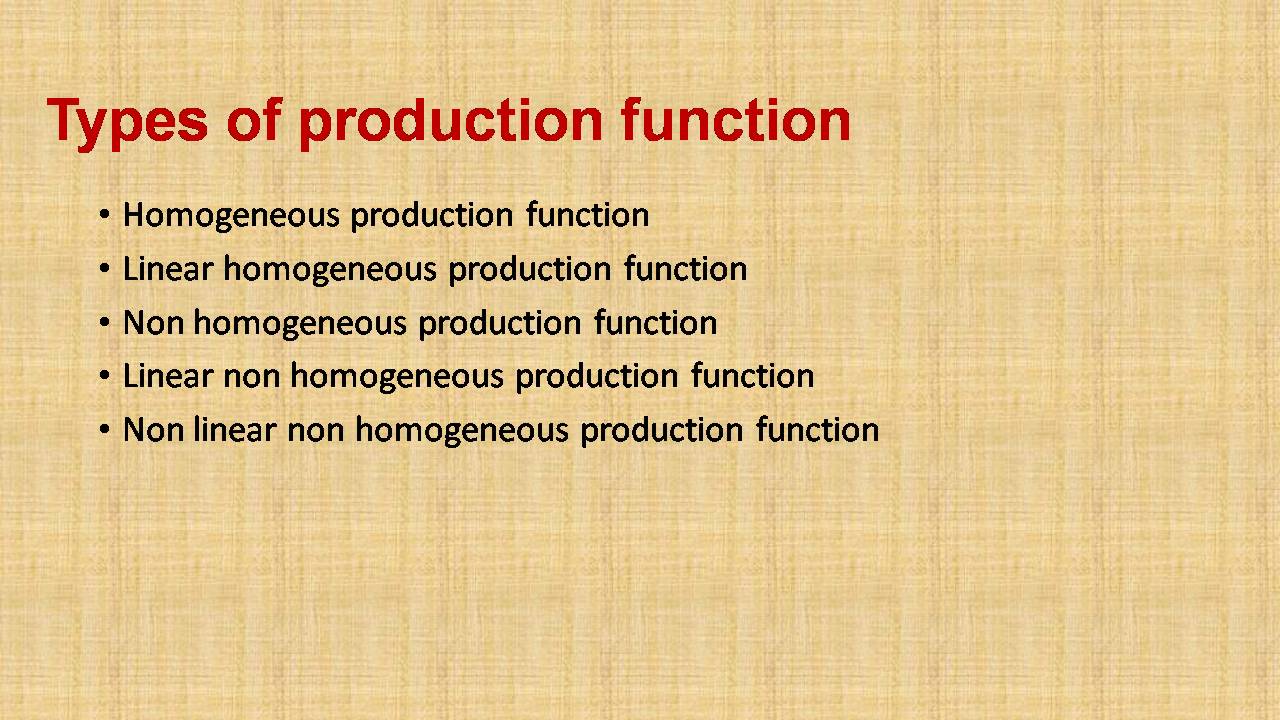 Types of production function

• Homogeneous production function
• Linear homogeneous production function
• Non homogeneous production function
• Linear non homogeneous production function
• Non linear non homogeneous production function